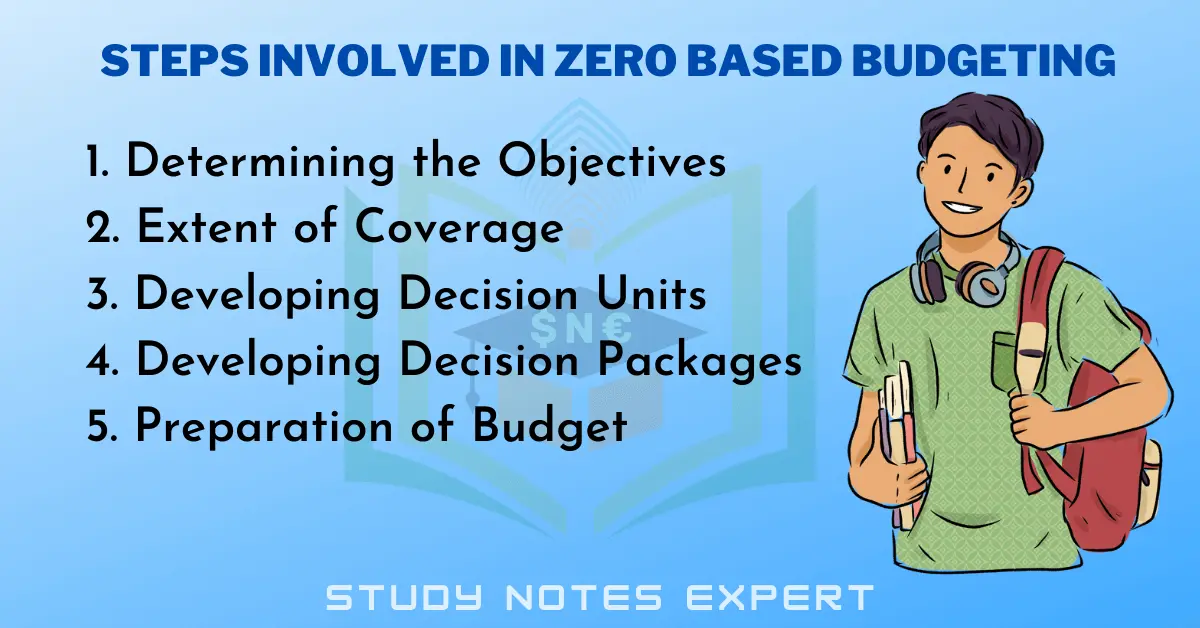 STEPS INVOLVED IN ZERO BASED BUDGETING

1. Determining the Objectives
2. Extent of Coverage
3. Developing Decision Units
4. Developing Decision Packages
5. Preparation of Budget

$N€

STUDY NOTES EXPERT